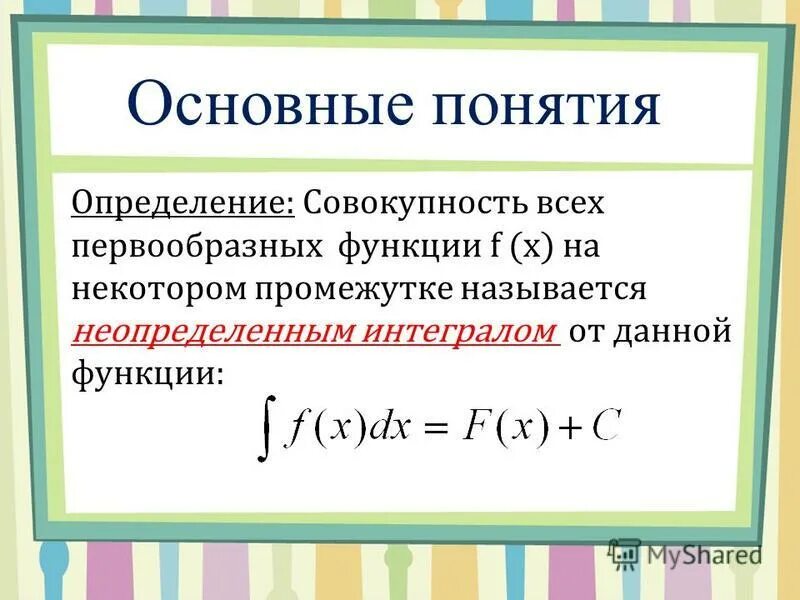 Основные понятия

Определение: Совокупность всех первообразных функции f (x) на некотором промежутке называется неопределенным интегралом от данной функции:

$\int f(x)dx = F(x) + C$

MyShared